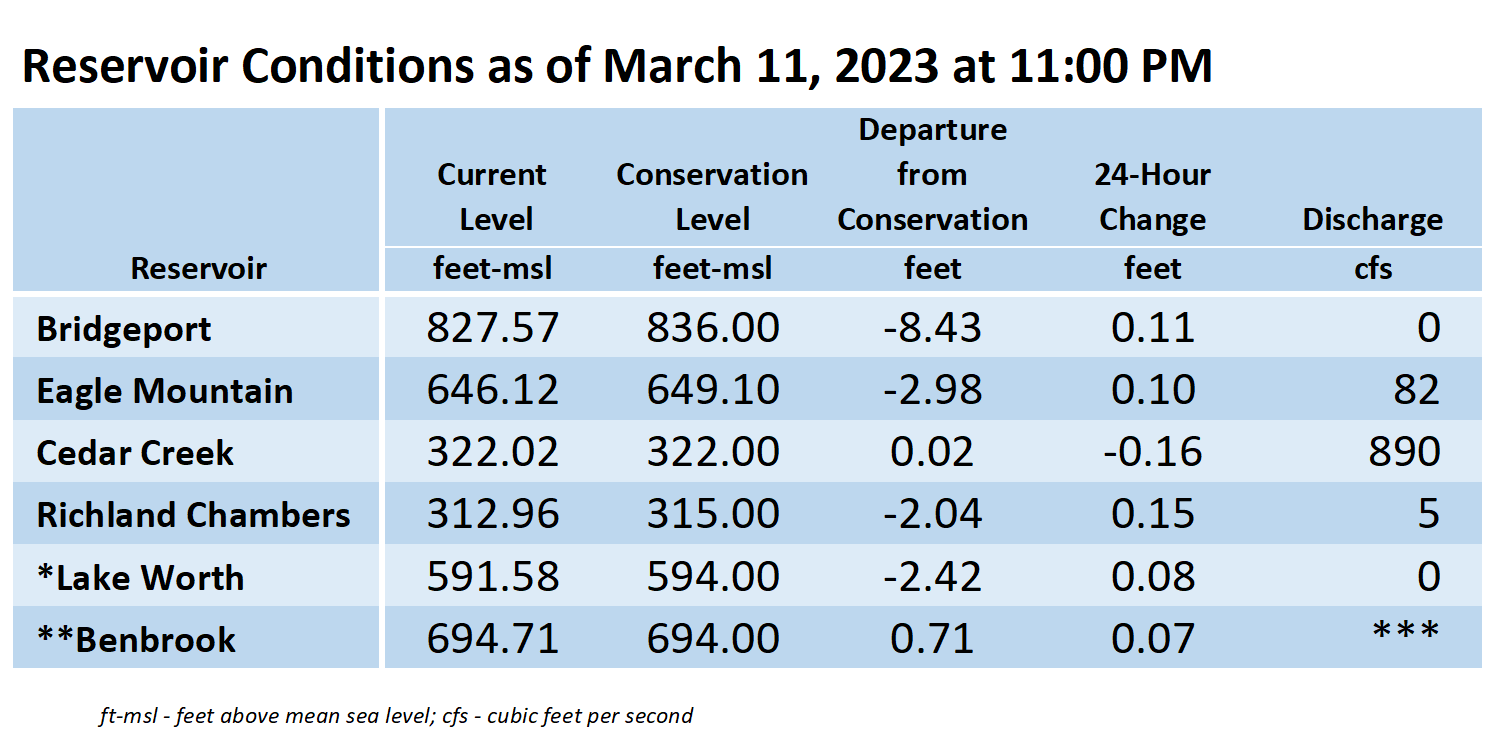 Reservoir Conditions as of March 11, 2023 at 11:00 PM

| Reservoir | Current Level feet-msl | Conservation Level feet-msl | Departure from Conservation feet | 24-Hour Change feet | Discharge cfs |
|---|---|---|---|---|---|
| Bridgeport | 827.57 | 836.00 | -8.43 | 0.11 | 0 |
| Eagle Mountain | 646.12 | 649.10 | -2.98 | 0.10 | 82 |
| Cedar Creek | 322.02 | 322.00 | 0.02 | -0.16 | 890 |
| Richland Chambers | 312.96 | 315.00 | -2.04 | 0.15 | 5 |
| *Lake Worth | 591.58 | 594.00 | -2.42 | 0.08 | 0 |
| **Benbrook | 694.71 | 694.00 | 0.71 | 0.07 | *** |

ft-msl - feet above mean sea level; cfs - cubic feet per second